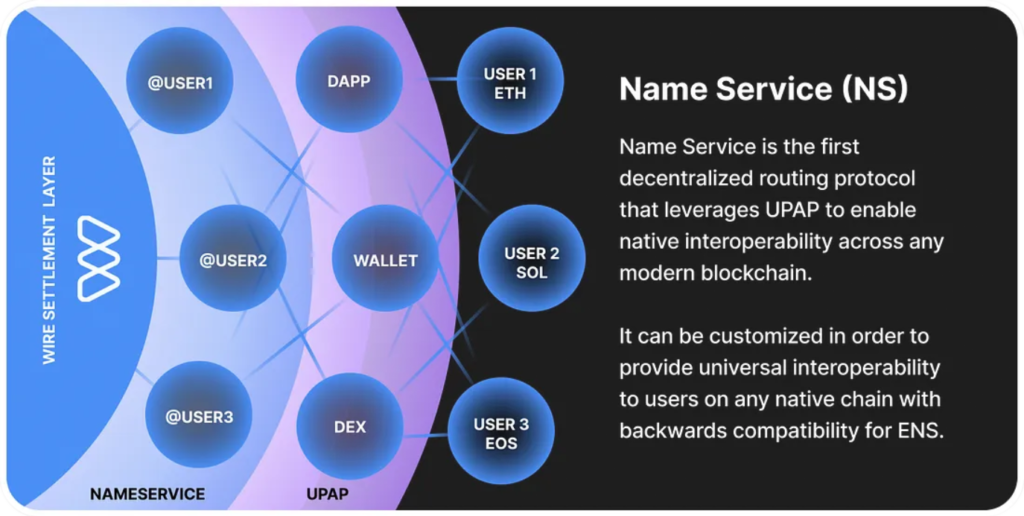 WIRE SETTLEMENT LAYER

@USER1

@USER2

@USER3

NAMESERVICE

DAPP

WALLET

DEX

UPAP

USER 1
ETH

USER 2
SOL

USER 3
EOS

Name Service (NS)

Name Service is the first decentralized routing protocol that leverages UPAP to enable native interoperability across any modern blockchain.

It can be customized in order to provide universal interoperability to users on any native chain with backwards compatibility for ENS.